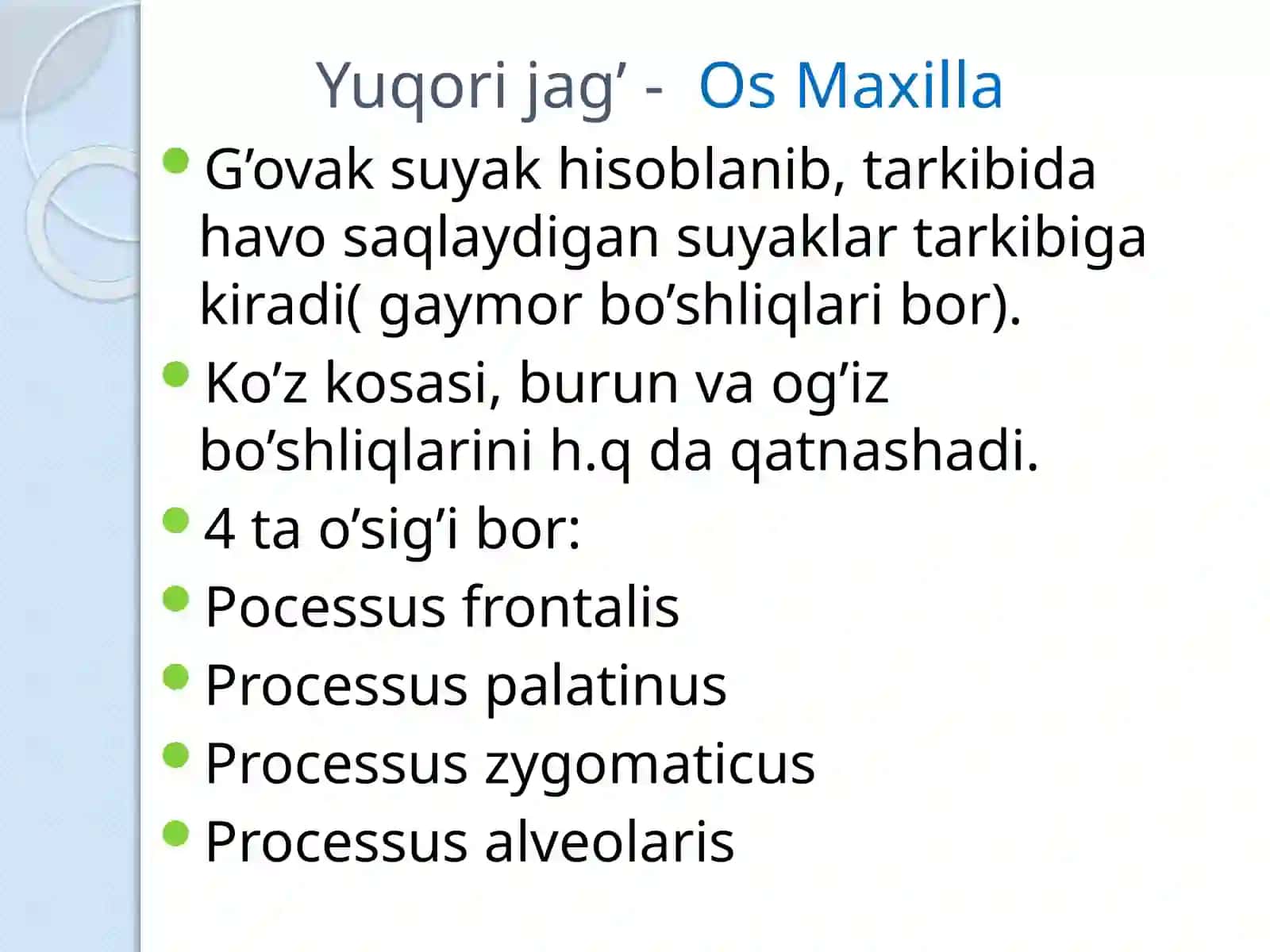 Yuqori jag’ - Os Maxilla

G’ovak suyak hisoblanib, tarkibida havo saqlaydigan suyaklar tarkibiga kiradi( gaymor bo’shliqlari bor).

Ko’z kosasi, burun va og’iz bo’shliqlarini h.q da qatnashadi.

4 ta o’sig’i bor:

Pocessus frontalis

Processus palatinus

Processus zygomaticus

Processus alveolaris